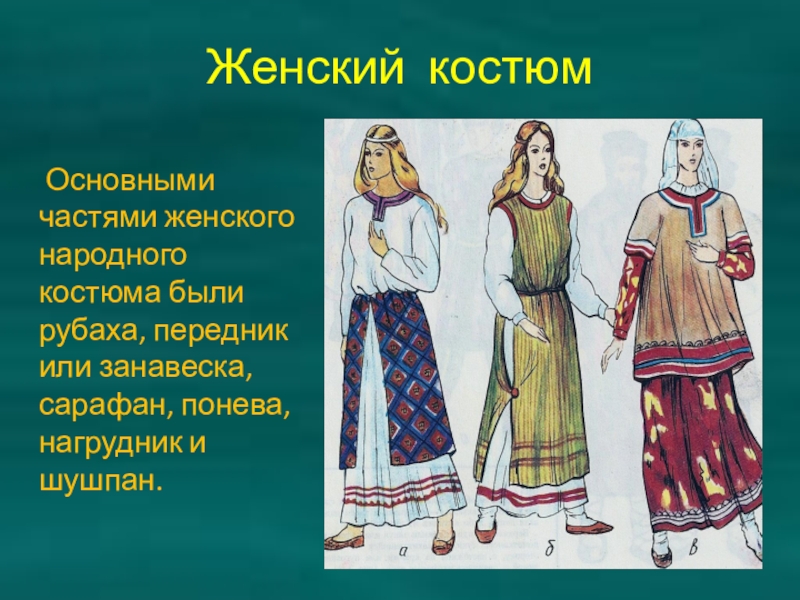 Женский костюм

Основными частями женского народного костюма были рубаха, передник или занавеска, сарафан, понева, нагрудник и шушпан.

а

б

в